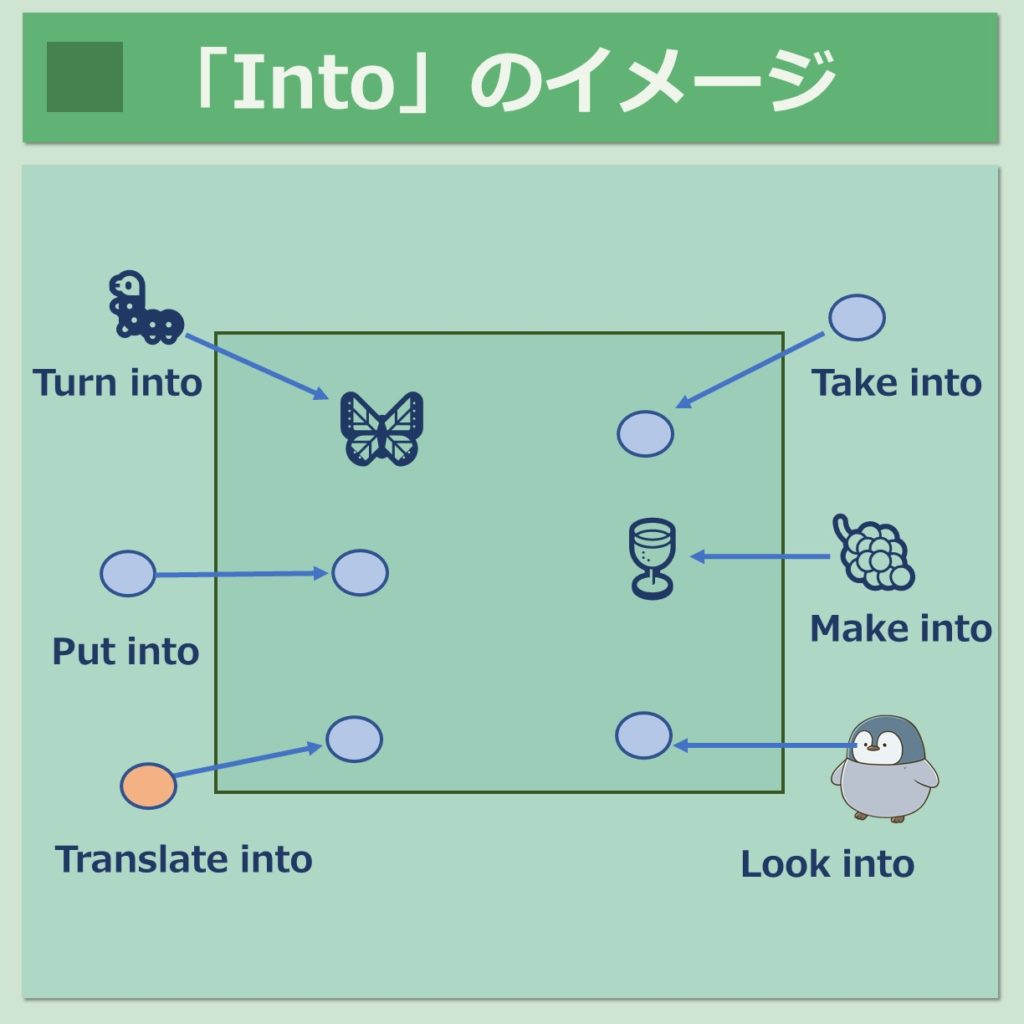 「Into」のイメージ

Turn into

Take into

Put into

Make into

Translate into

Look into